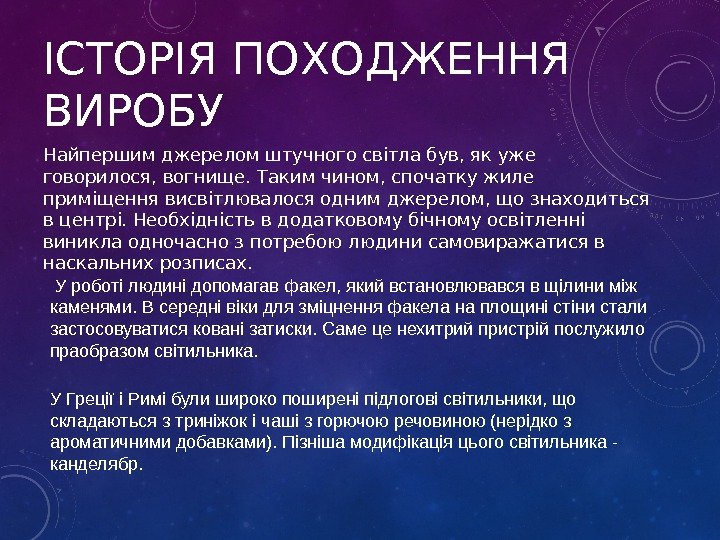 ІСТОРІЯ ПОХОДЖЕННЯ ВИРОБУ

Найпершим джерелом штучного світла був, як уже говорилося, вогнище. Таким чином, спочатку жиле приміщення висвітлювалося одним джерелом, що знаходиться в центрі. Необхідність в додатковому бічному освітленні виникла одночасно з потребою людини самовиражатися в наскальних розписах.

У роботі людині допомагав факел, який встановлювався в щілини між каменями. В середні віки для зміцнення факела на площині стіни стали застосовуватися ковані затиски. Саме це нехитрий пристрій послужило праобразом світильника.

У Греції і Римі були широко поширені підлогові світильники, що складаються з триніжок і чаші з горючою речовиною (нерідко з ароматичними добавками). Пізніша модифікація цього світильника - канделябр.